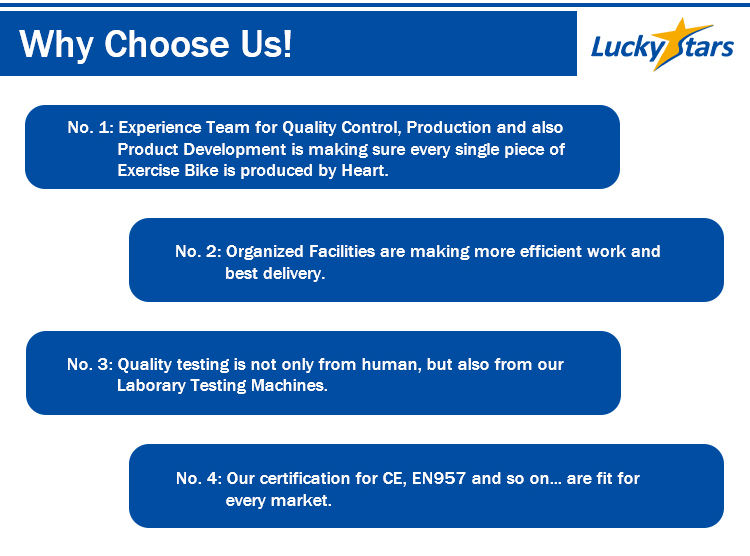 Why Choose Us!

Lucky Stars

No. 1: Experience Team for Quality Control, Production and also Product Development is making sure every single piece of Exercise Bike is produced by Heart.

No. 2: Organized Facilities are making more efficient work and best delivery.

No. 3: Quality testing is not only from human, but also from our Laborary Testing Machines.

No. 4: Our certification for CE, EN957 and so on... are fit for every market.